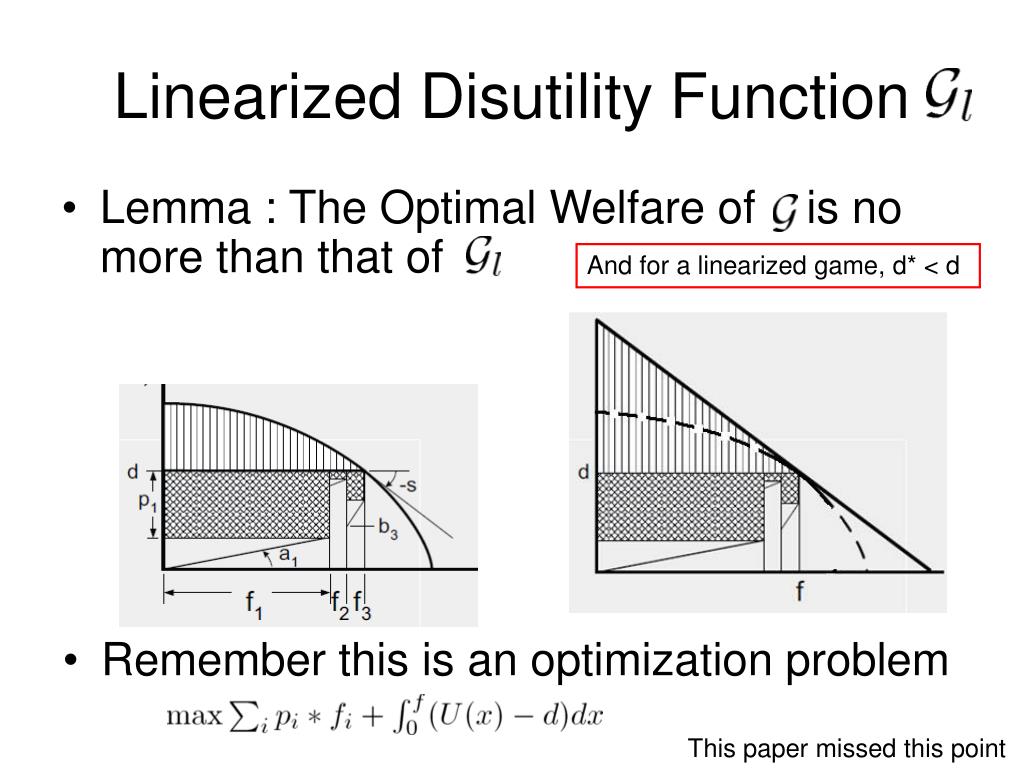 Linearized Disutility Function $\mathcal{G}_l$

• Lemma : The Optimal Welfare of $\mathcal{G}$ is no more than that of $\mathcal{G}_l$

And for a linearized game, d* < d

d
$p_1$
-s
$b_3$
$a_1$
$f_1$
$f_2$
$f_3$

d
f

• Remember this is an optimization problem

$\max \sum_i p_i * f_i + \int_0^f (U(x) - d)dx$

This paper missed this point